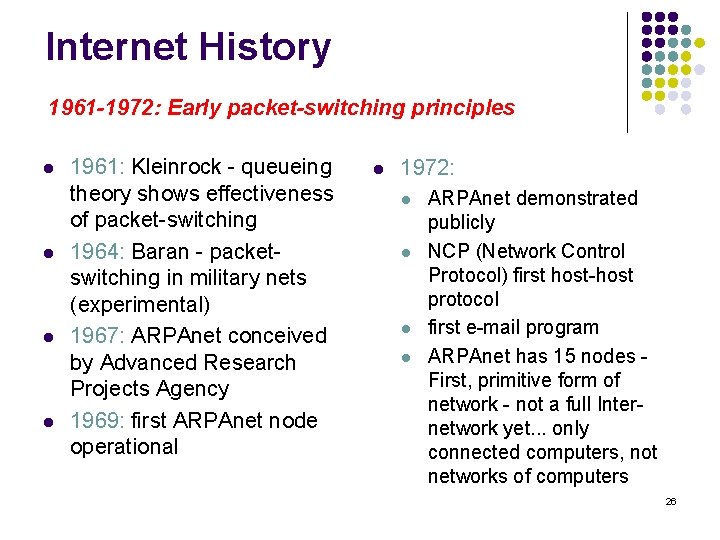 Internet History

1961-1972: Early packet-switching principles

- 1961: Kleinrock - queueing theory shows effectiveness of packet-switching
- 1964: Baran - packet-switching in military nets (experimental)
- 1967: ARPAnet conceived by Advanced Research Projects Agency
- 1969: first ARPAnet node operational

- 1972:
  - ARPAnet demonstrated publicly
  - NCP (Network Control Protocol) first host-host protocol
  - first e-mail program
  - ARPAnet has 15 nodes - First, primitive form of network - not a full Inter-network yet... only connected computers, not networks of computers

26